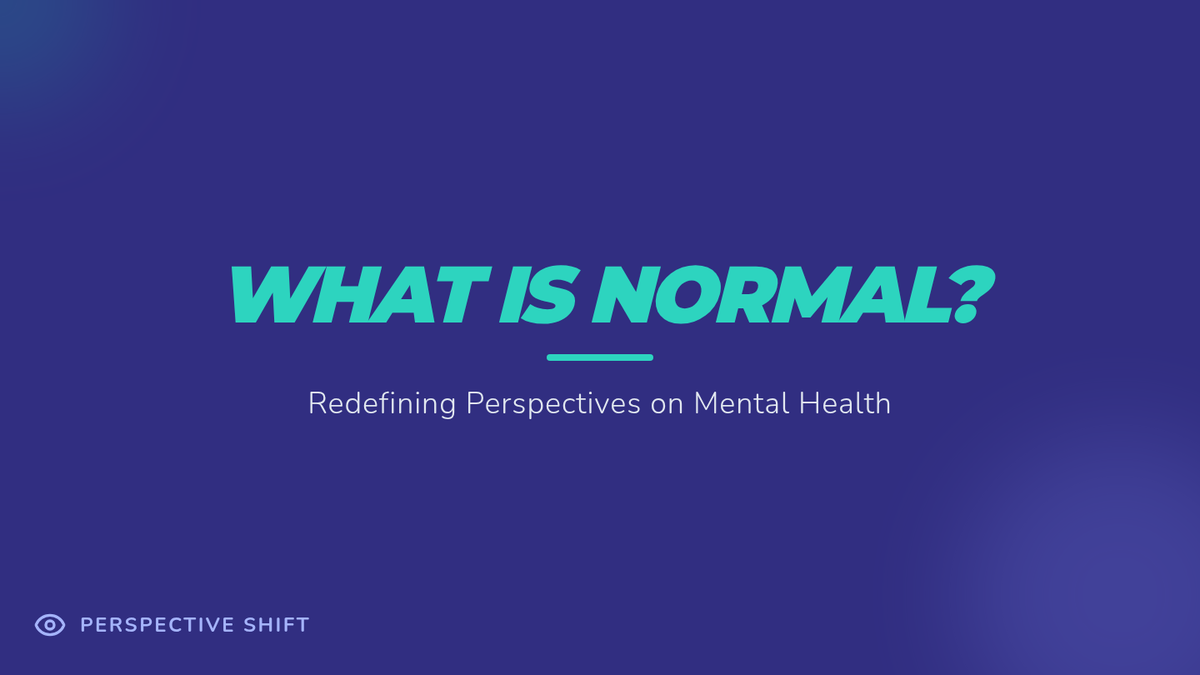 WHAT IS NORMAL?

Redefining Perspectives on Mental Health

PERSPECTIVE SHIFT